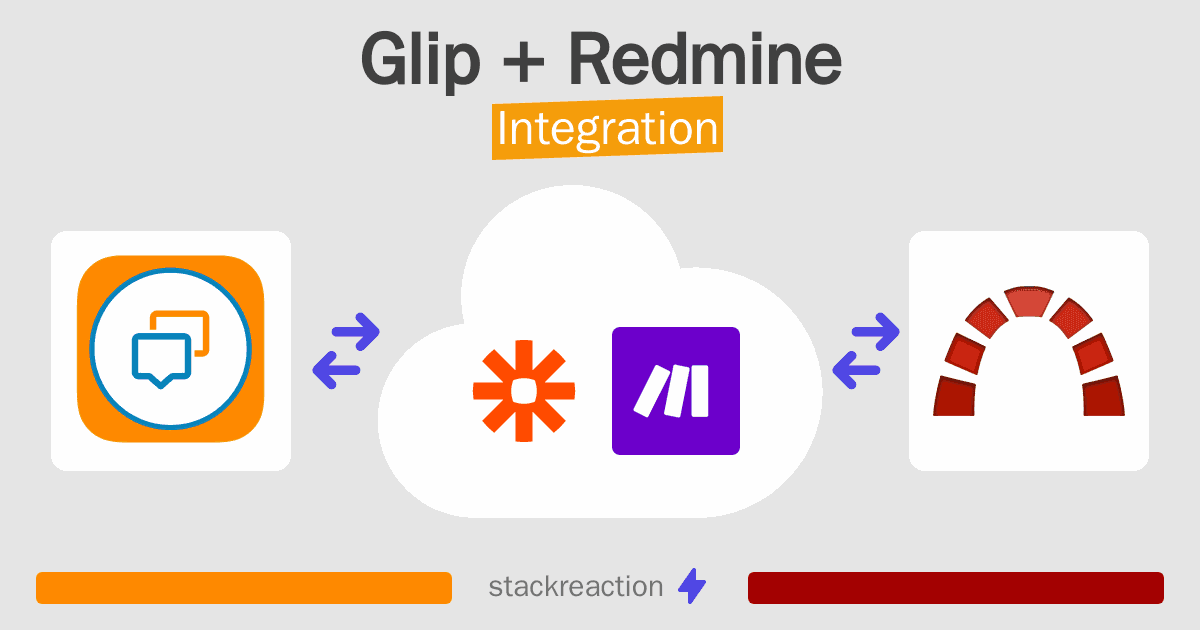 Glip + Redmine
Integration

stackreaction